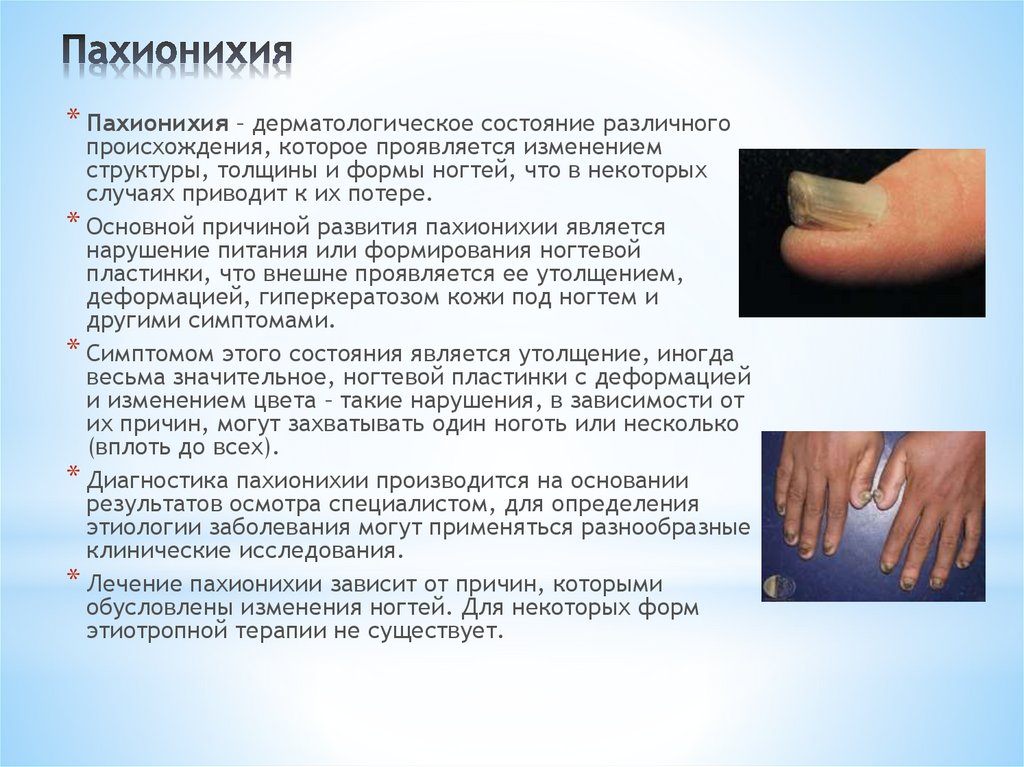 Пахионихия

* Пахионихия – дерматологическое состояние различного происхождения, которое проявляется изменением структуры, толщины и формы ногтей, что в некоторых случаях приводит к их потере.

* Основной причиной развития пахионихии является нарушение питания или формирования ногтевой пластинки, что внешне проявляется ее утолщением, деформацией, гиперкератозом кожи под ногтем и другими симптомами.

* Симптомом этого состояния является утолщение, иногда весьма значительное, ногтевой пластинки с деформацией и изменением цвета – такие нарушения, в зависимости от их причин, могут захватывать один ноготь или несколько (вплоть до всех).

* Диагностика пахионихии производится на основании результатов осмотра специалистом, для определения этиологии заболевания могут применяться разнообразные клинические исследования.

* Лечение пахионихии зависит от причин, которыми обусловлены изменения ногтей. Для некоторых форм этиотропной терапии не существует.